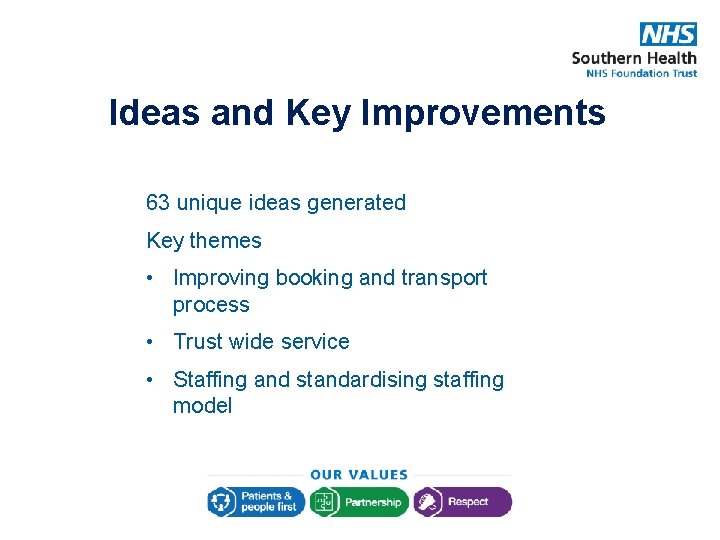 NHS
Southern Health
NHS Foundation Trust

Ideas and Key Improvements

63 unique ideas generated

Key themes

• Improving booking and transport process

• Trust wide service

• Staffing and standardising staffing model

OUR VALUES

Patients & people first

Partnership

Respect